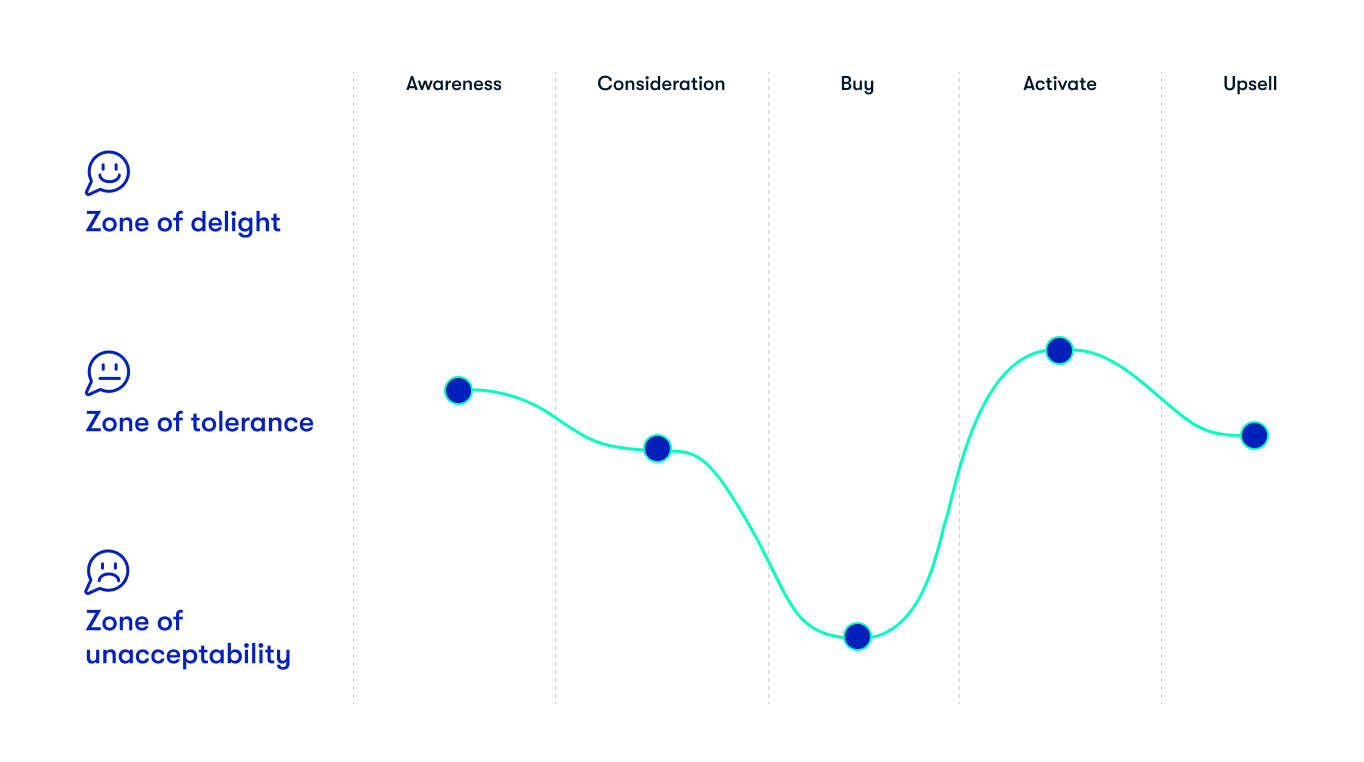 Awareness Consideration Buy Activate Upsell

Zone of delight

Zone of tolerance

Zone of unacceptability